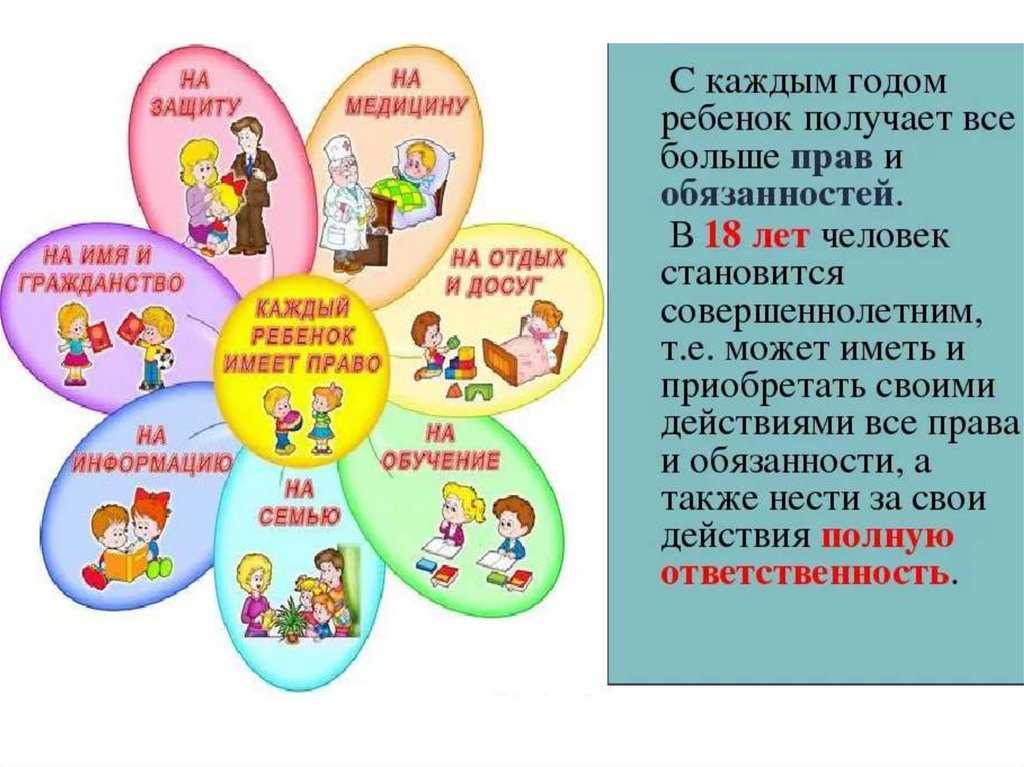 КАЖДЫЙ РЕБЕНОК ИМЕЕТ ПРАВО

НА ЗАЩИТУ

НА МЕДИЦИНУ

НА ОТДЫХ И ДОСУГ

НА ОБУЧЕНИЕ

НА СЕМЬЮ

НА ИНФОРМАЦИЮ

НА ИМЯ И ГРАЖДАНСТВО

С каждым годом ребенок получает все больше прав и обязанностей.

В 18 лет человек становится совершеннолетним, т.е. может иметь и приобретать своими действиями все права и обязанности, а также нести за свои действия полную ответственность.